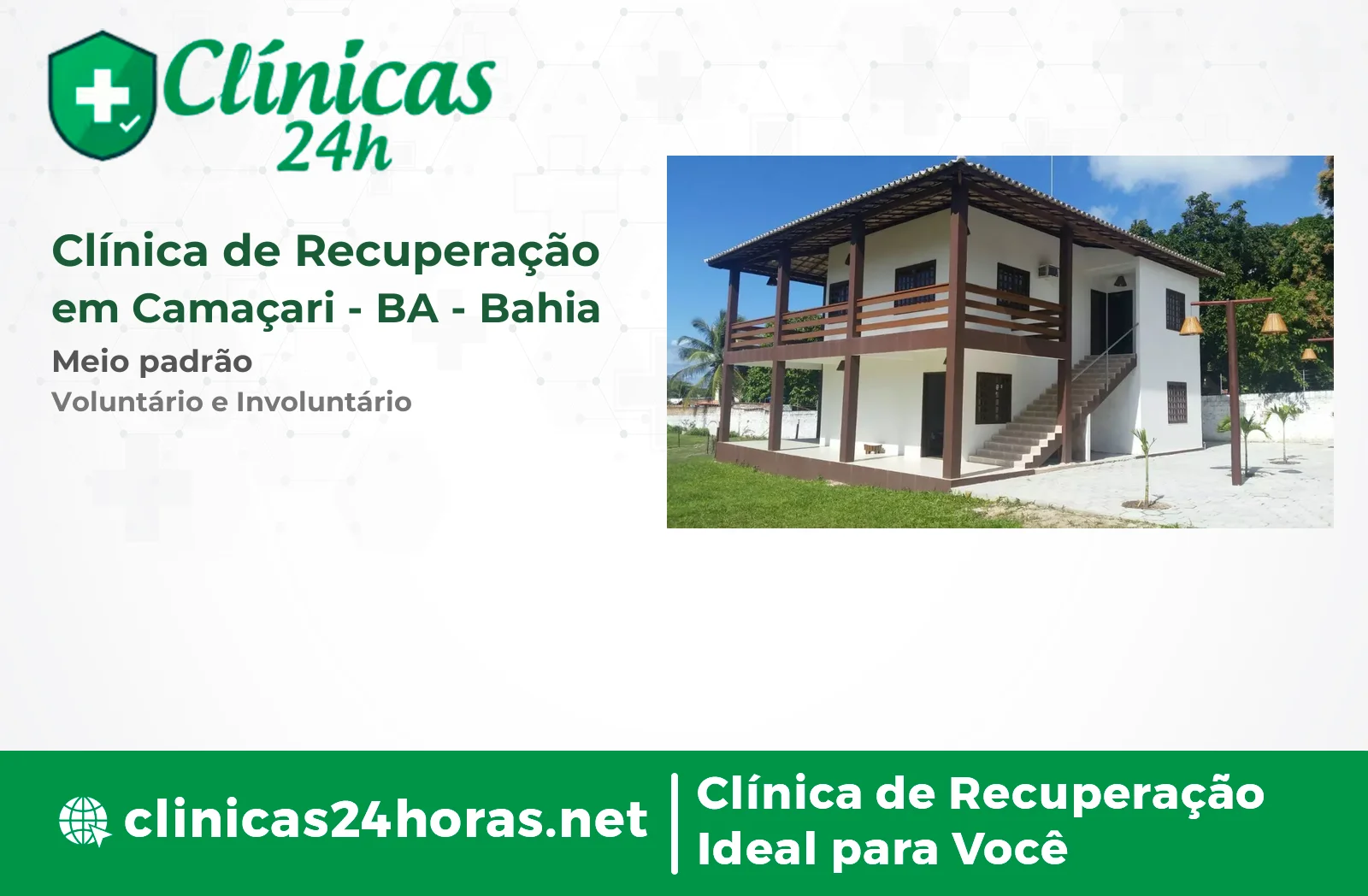 Clínicas 24h

Clínica de Recuperação em Camaçari - BA - Bahia

Meio padrão

Voluntário e Involuntário

clinicas24horas.net

Clínica de Recuperação Ideal para Você